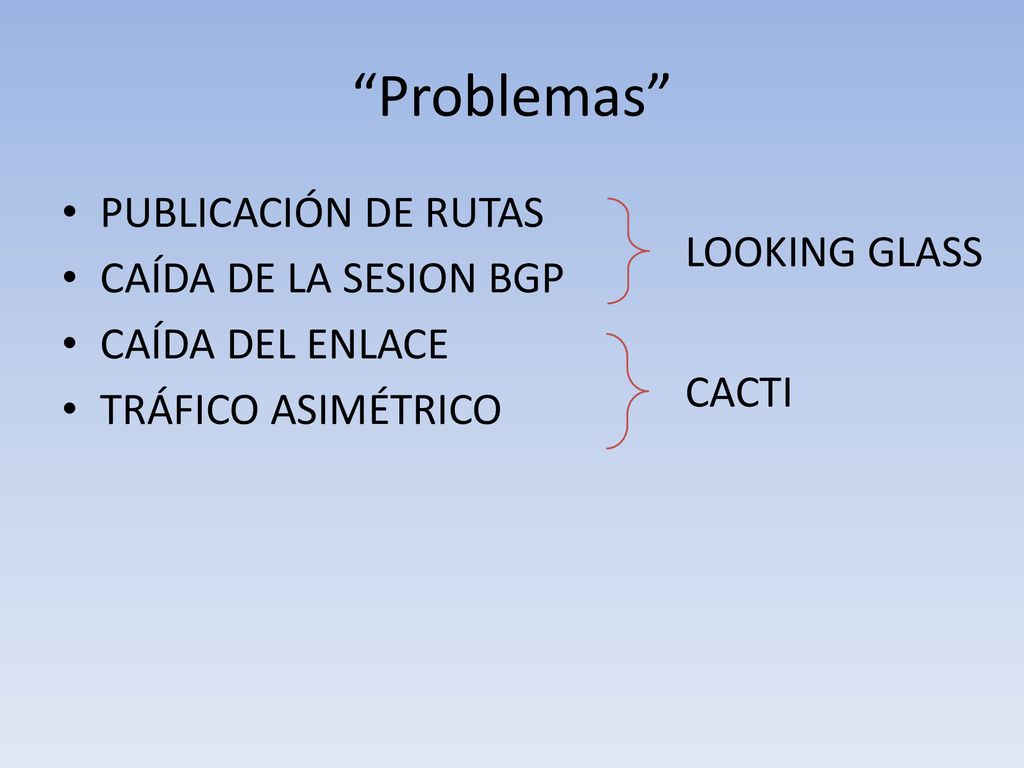 “Problemas”

• PUBLICACIÓN DE RUTAS
• CAÍDA DE LA SESION BGP
• CAÍDA DEL ENLACE
• TRÁFICO ASIMÉTRICO

LOOKING GLASS

CACTI